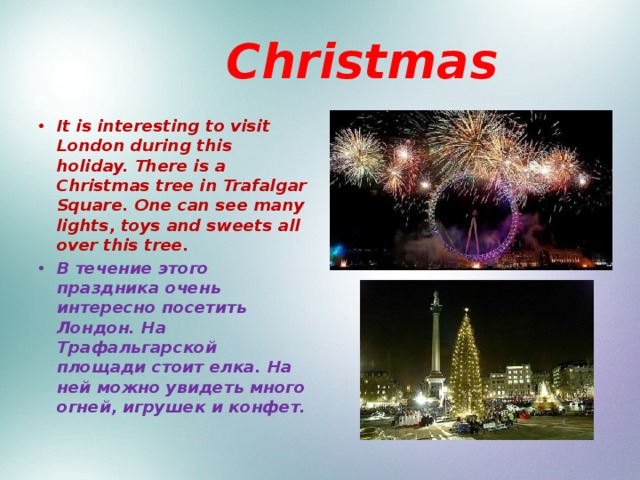 Christmas

• It is interesting to visit London during this holiday. There is a Christmas tree in Trafalgar Square. One can see many lights, toys and sweets all over this tree.

• В течение этого праздника очень интересно посетить Лондон. На Трафальгарской площади стоит елка. На ней можно увидеть много огней, игрушек и конфет.